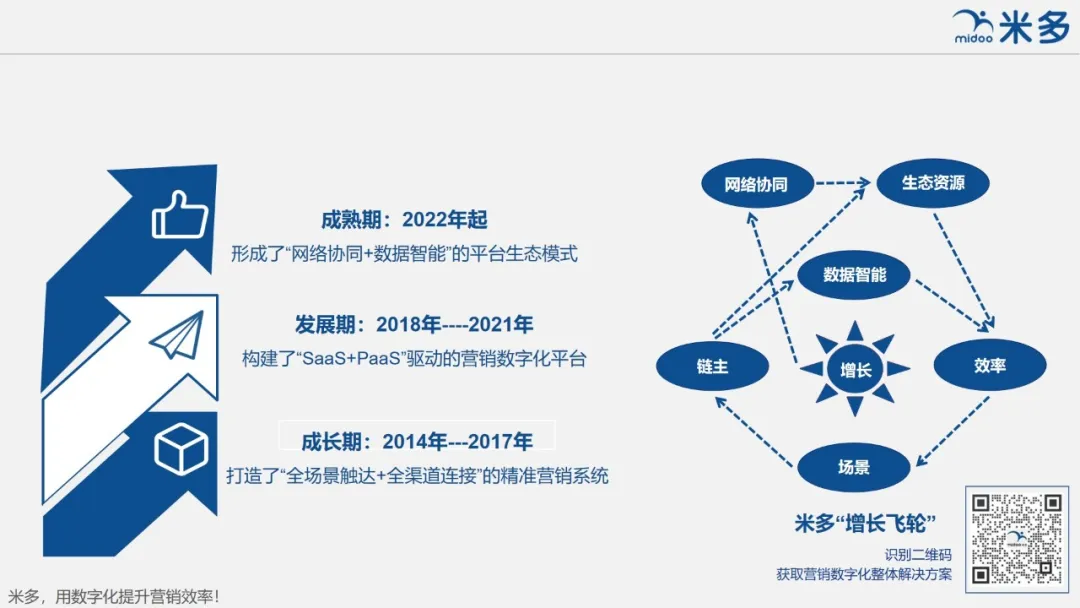 midoo 米多

成熟期：2022年起
形成了“网络协同+数据智能”的平台生态模式

发展期：2018年----2021年
构建了“SaaS+PaaS”驱动的营销数字化平台

成长期：2014年---2017年
打造了“全场景触达+全渠道连接”的精准营销系统

网络协同
生态资源
数据智能
链主
增长
效率
场景

米多“增长飞轮”
识别二维码
获取营销数字化整体解决方案

米多，用数字化提升营销效率！